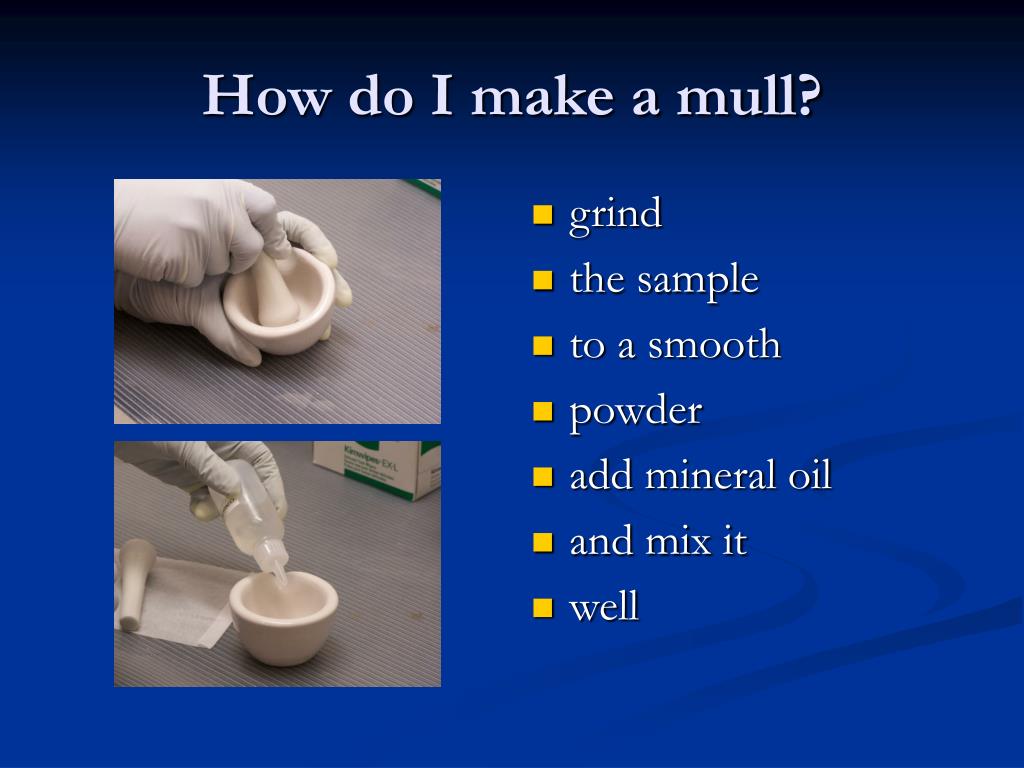 How do I make a mull?

Kimwipes EX-L

- grind
- the sample
- to a smooth
- powder
- add mineral oil
- and mix it
- well